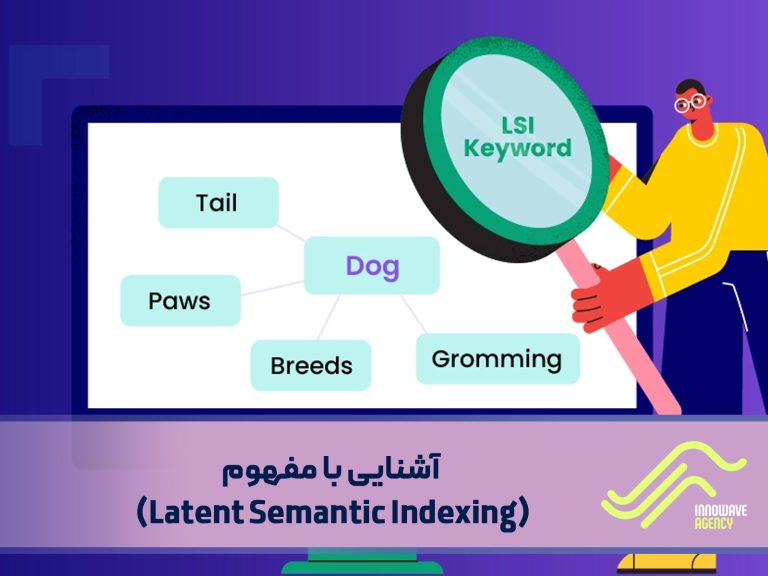 LSI Keyword

Tail

Dog

Paws

Breeds

Gromming

آشنایی با مفهوم
(Latent Semantic Indexing)

INNOWAVE
AGENCY